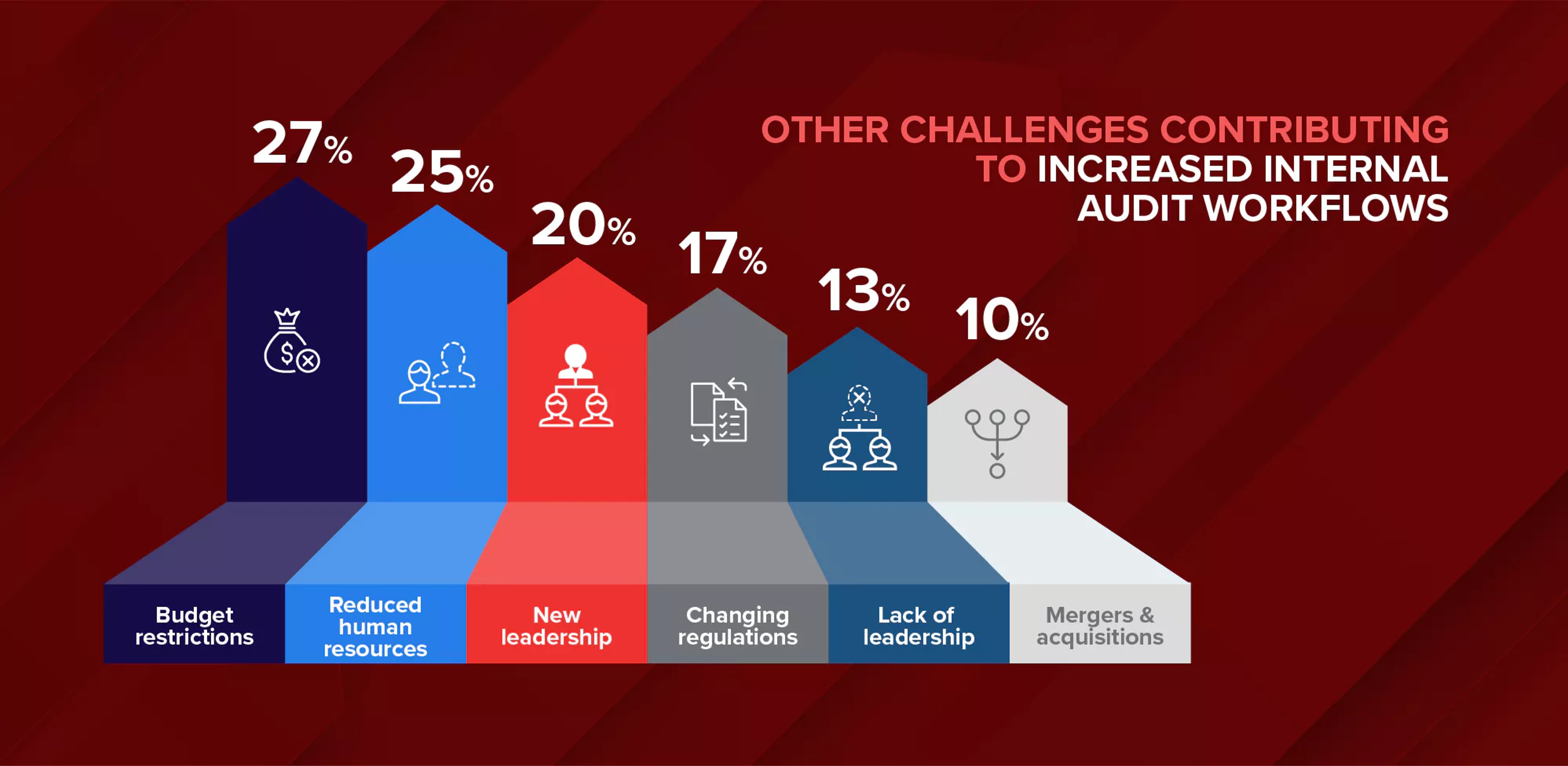 OTHER CHALLENGES CONTRIBUTING TO INCREASED INTERNAL AUDIT WORKFLOWS

27%

25%

20%

17%

13%

10%

Budget restrictions

Reduced human resources

New leadership

Changing regulations

Lack of leadership

Mergers & acquisitions